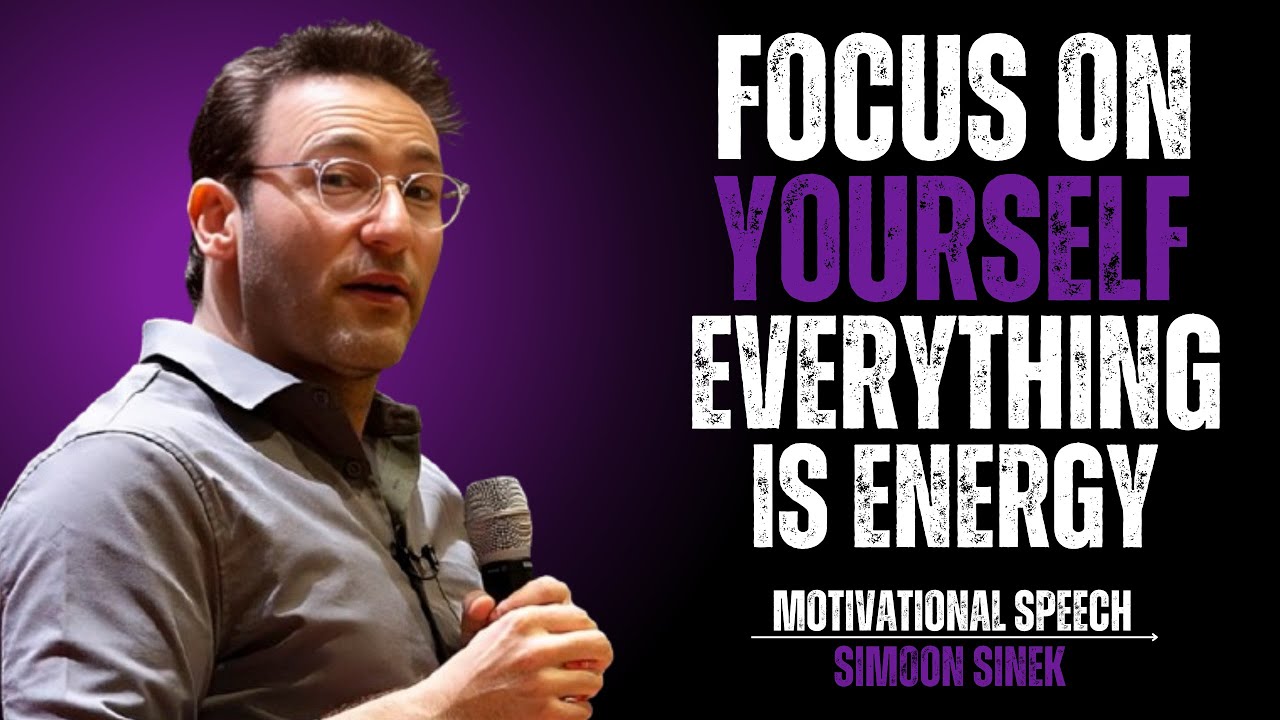 FOCUS ON YOURSELF EVERYTHING IS ENERGY

MOTIVATIONAL SPEECH
SIMOON SINEK